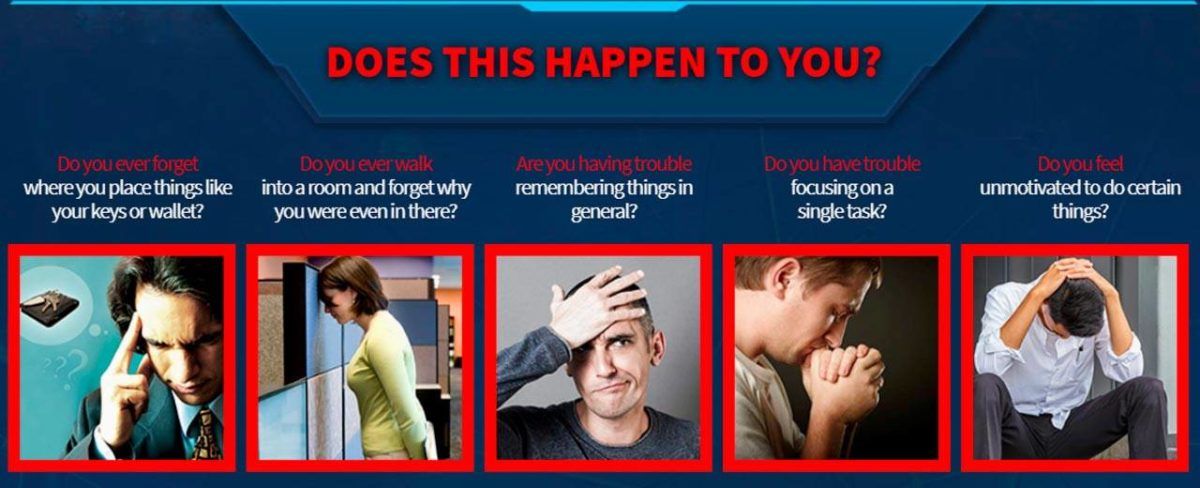 DOES THIS HAPPEN TO YOU?

Do you ever forget where you place things like your keys or wallet?

Do you ever walk into a room and forget why you were even in there?

Are you having trouble remembering things in general?

Do you have trouble focusing on a single task?

Do you feel unmotivated to do certain things?

???